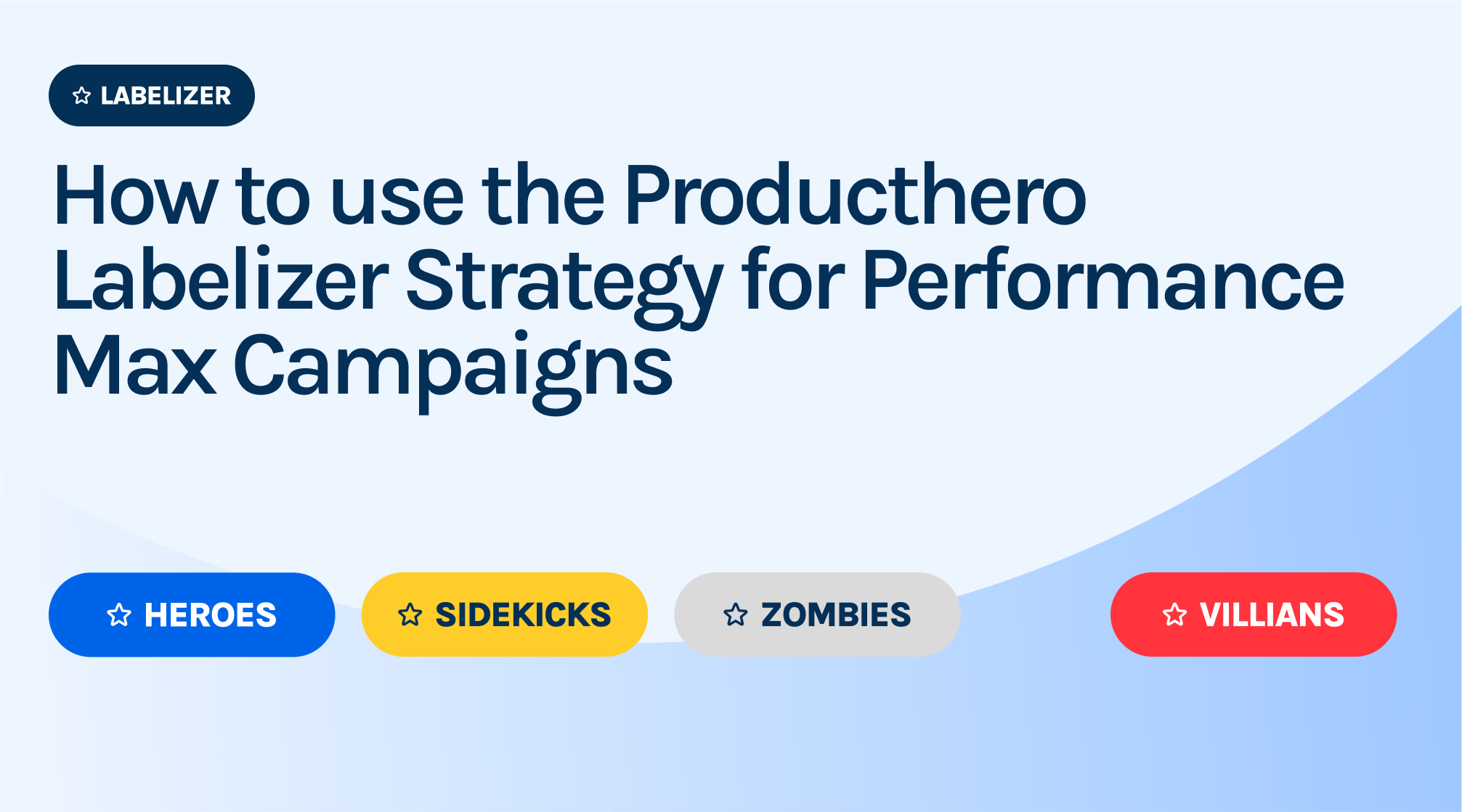 LABELIZER

How to use the Producthero Labelizer Strategy for Performance Max Campaigns

HEROES

SIDEKICKS

ZOMBIES

VILLIANS